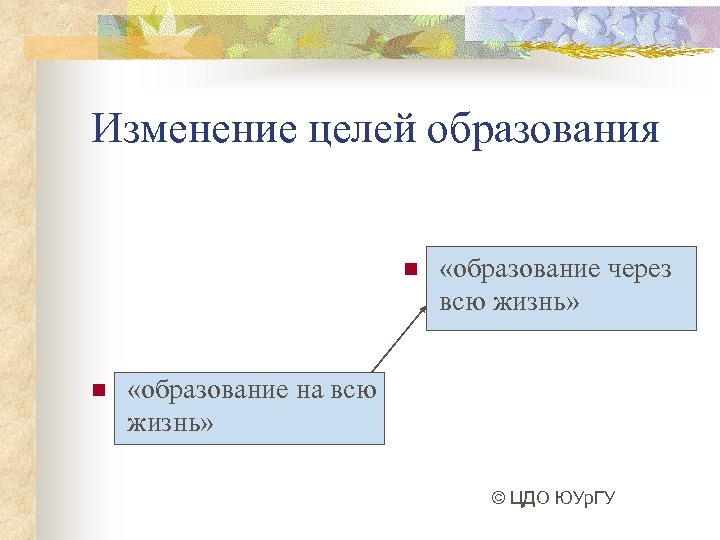 Изменение целей образования

«образование через всю жизнь»

«образование на всю жизнь»

© ЦДО ЮУрГУ